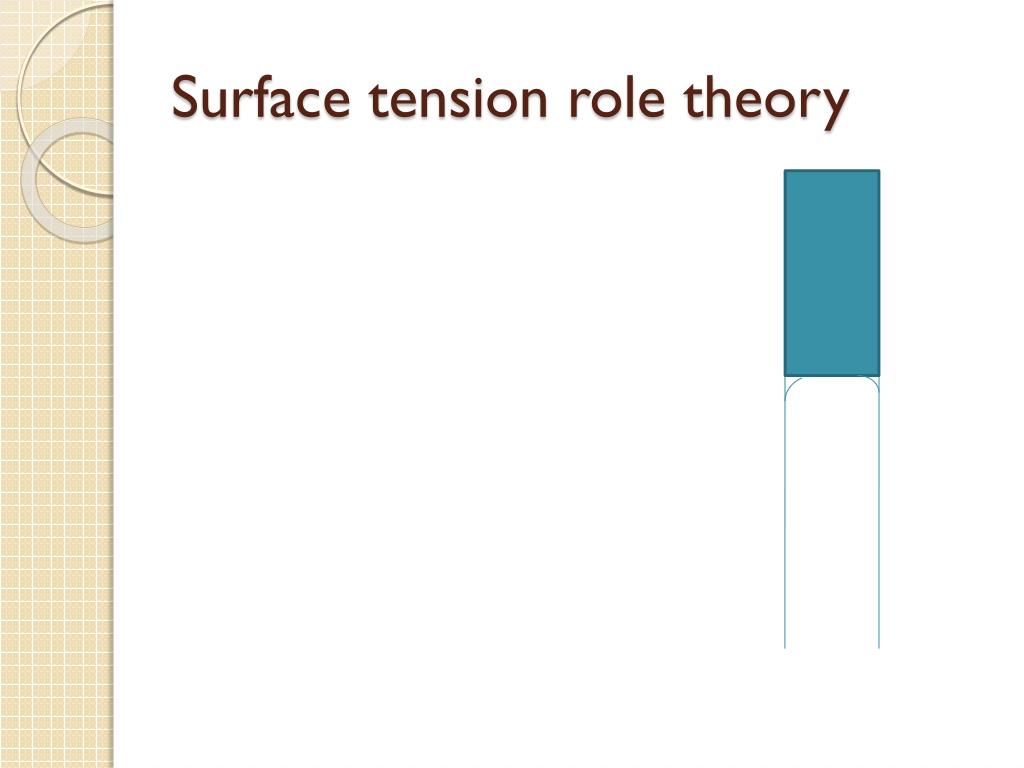 Surface tension role theory